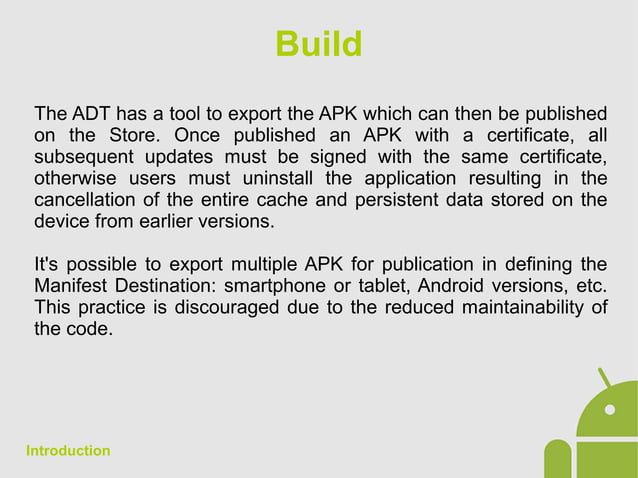 Build

The ADT has a tool to export the APK which can then be published on the Store. Once published an APK with a certificate, all subsequent updates must be signed with the same certificate, otherwise users must uninstall the application resulting in the cancellation of the entire cache and persistent data stored on the device from earlier versions.

It's possible to export multiple APK for publication in defining the Manifest Destination: smartphone or tablet, Android versions, etc. This practice is discouraged due to the reduced maintainability of the code.

Introduction